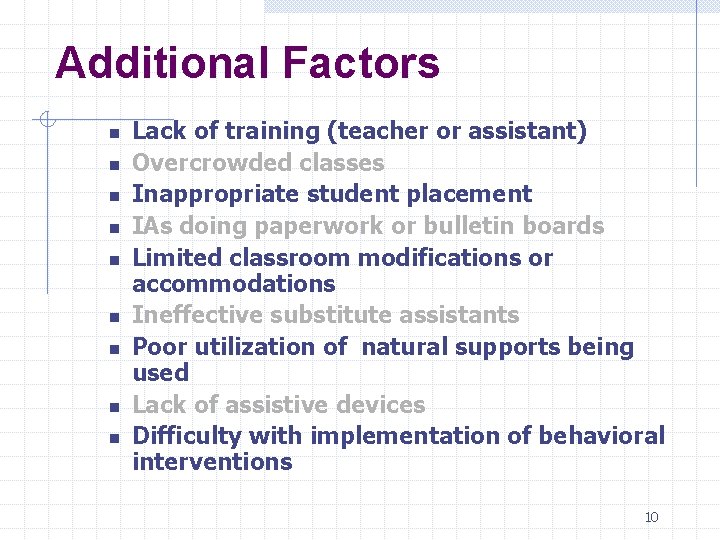 Additional Factors

- Lack of training (teacher or assistant)
- Overcrowded classes
- Inappropriate student placement
- IAs doing paperwork or bulletin boards
- Limited classroom modifications or accommodations
- Ineffective substitute assistants
- Poor utilization of natural supports being used
- Lack of assistive devices
- Difficulty with implementation of behavioral interventions

10